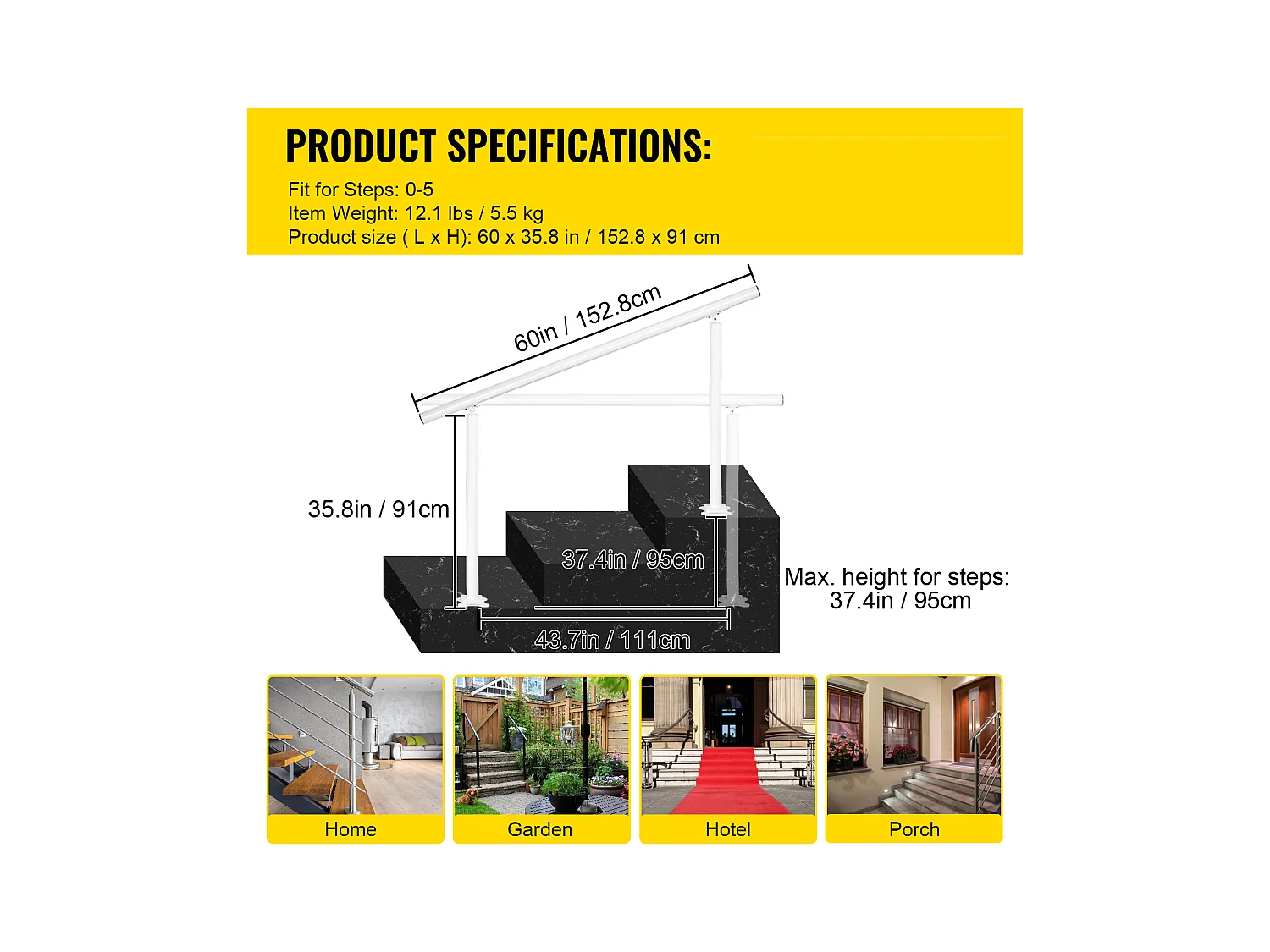 PRODUCT SPECIFICATIONS:

Fit for Steps: 0-5
Item Weight: 12.1 lbs / 5.5 kg
Product size ( L x H): 60 x 35.8 in / 152.8 x 91 cm

60in / 152.8cm

35.8in / 91cm

37.4in / 95cm

43.7in / 111cm

Max. height for steps: 37.4in / 95cm

Home

Garden

Hotel

Porch